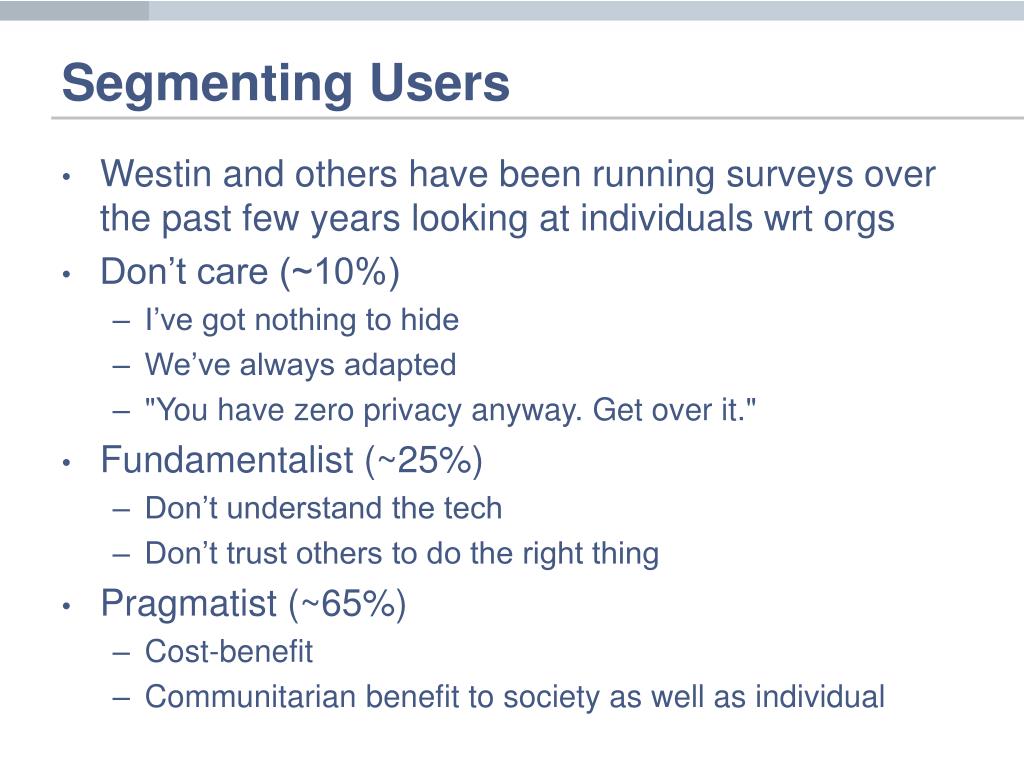 Segmenting Users

• Westin and others have been running surveys over the past few years looking at individuals wrt orgs
• Don’t care (~10%)
– I’ve got nothing to hide
– We’ve always adapted
– "You have zero privacy anyway. Get over it."
• Fundamentalist (~25%)
– Don’t understand the tech
– Don’t trust others to do the right thing
• Pragmatist (~65%)
– Cost-benefit
– Communitarian benefit to society as well as individual